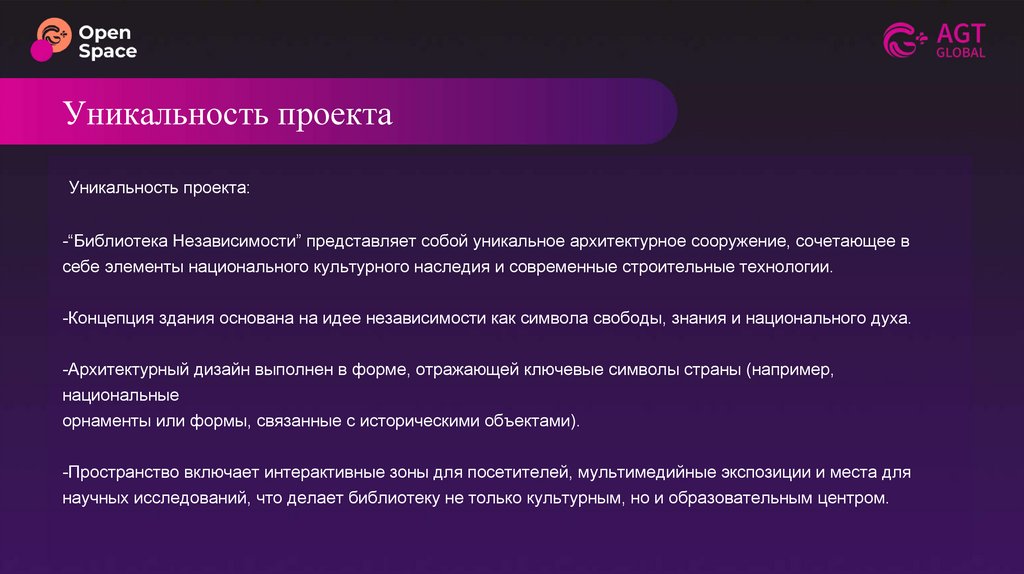 Open Space

AGT GLOBAL

Уникальность проекта

Уникальность проекта:

-“Библиотека Независимости” представляет собой уникальное архитектурное сооружение, сочетающее в себе элементы национального культурного наследия и современные строительные технологии.

-Концепция здания основана на идее независимости как символа свободы, знания и национального духа.

-Архитектурный дизайн выполнен в форме, отражающей ключевые символы страны (например, национальные
орнаменты или формы, связанные с историческими объектами).

-Пространство включает интерактивные зоны для посетителей, мультимедийные экспозиции и места для научных исследований, что делает библиотеку не только культурным, но и образовательным центром.